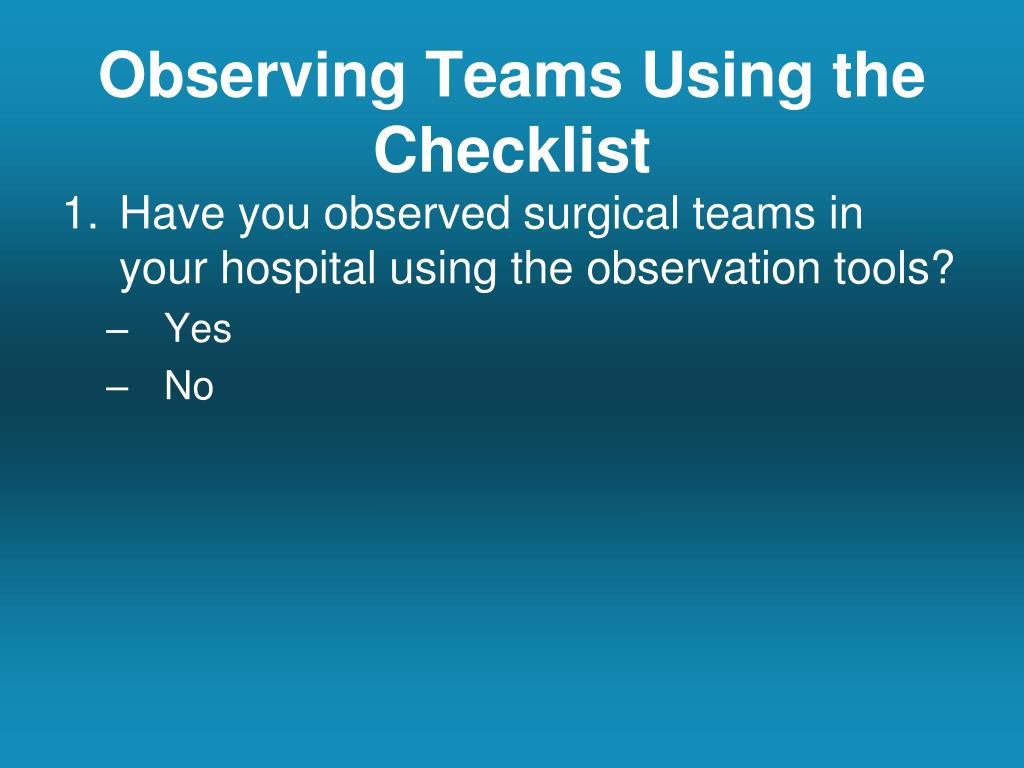 Observing Teams Using the Checklist

1. Have you observed surgical teams in your hospital using the observation tools?
– Yes
– No